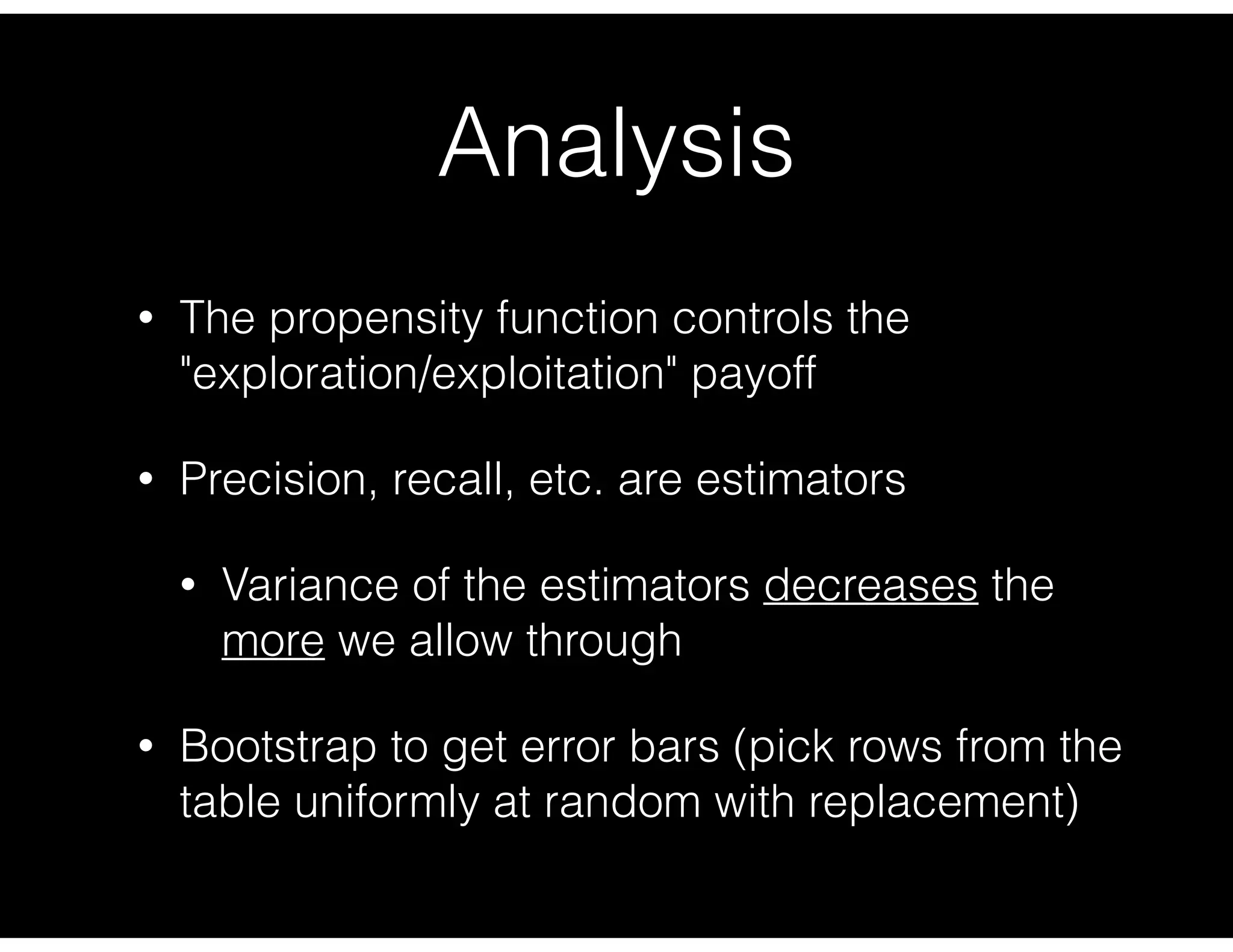 Analysis

• The propensity function controls the "exploration/exploitation" payoff

• Precision, recall, etc. are estimators

• Variance of the estimators decreases the more we allow through

• Bootstrap to get error bars (pick rows from the table uniformly at random with replacement)